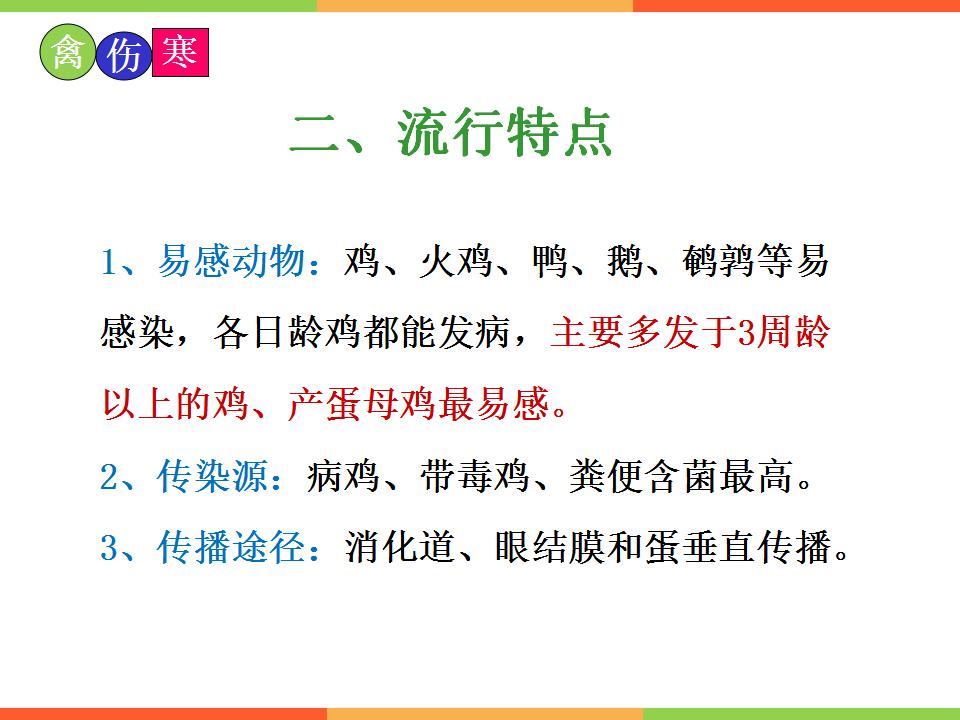 禽伤寒

二、流行特点

1、易感动物：鸡、火鸡、鸭、鹅、鹌鹑等易感染，各日龄鸡都能发病，主要多发于3周龄以上的鸡、产蛋母鸡最易感。

2、传染源：病鸡、带毒鸡、粪便含菌最高。

3、传播途径：消化道、眼结膜和蛋垂直传播。